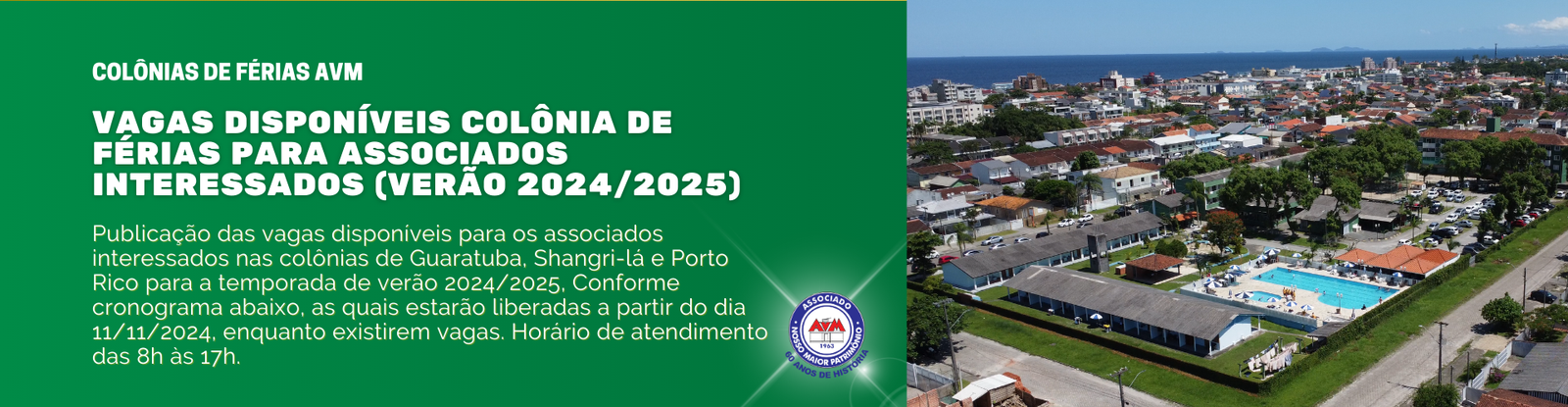 COLÔNIAS DE FÉRIAS AVM

VAGAS DISPONÍVEIS COLÔNIA DE FÉRIAS PARA ASSOCIADOS INTERESSADOS (VERÃO 2024/2025)

Publicação das vagas disponíveis para os associados interessados nas colônias de Guaratuba, Shangri-lá e Porto Rico para a temporada de verão 2024/2025, Conforme cronograma abaixo, as quais estarão liberadas a partir do dia 11/11/2024, enquanto existirem vagas. Horário de atendimento das 8h às 17h.

ASSOCIADO AVM 1963 NOSSO MAIOR PATRIMÔNIO 60 ANOS DE HISTÓRIA